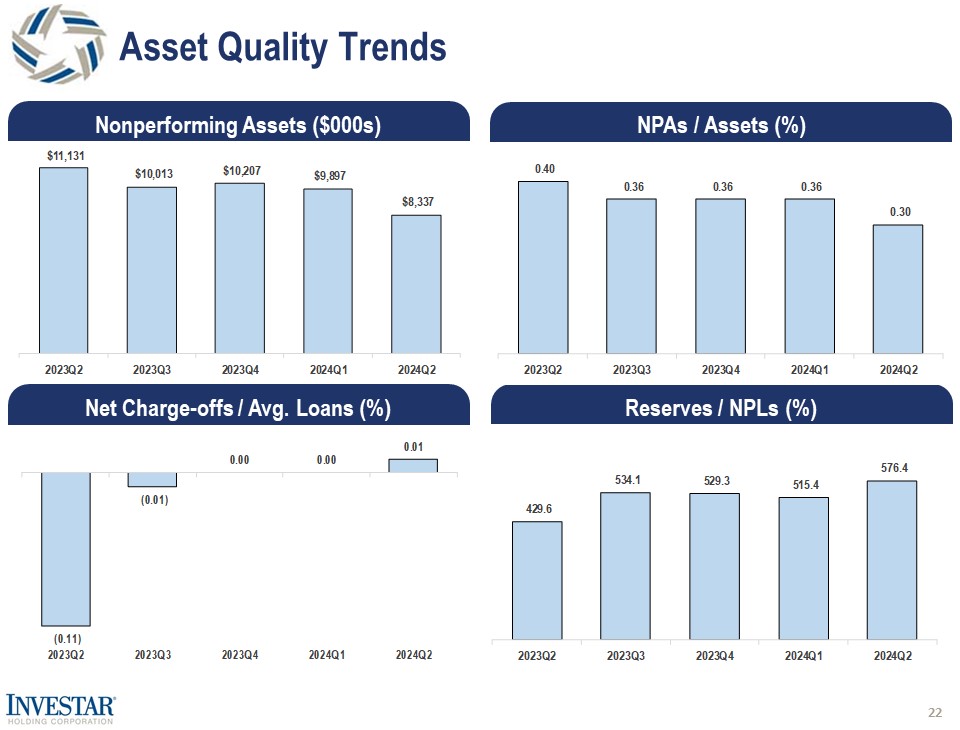 Asset Quality Trends

Nonperforming Assets ($000s)

$11,131
$10,013
$10,207
$9,897
$8,337

2023Q2 2023Q3 2023Q4 2024Q1 2024Q2

NPAs / Assets (%)

0.40
0.36
0.36
0.36
0.30

2023Q2 2023Q3 2023Q4 2024Q1 2024Q2

Net Charge-offs / Avg. Loans (%)

(0.11)
(0.01)
0.00
0.00
0.01

2023Q2 2023Q3 2023Q4 2024Q1 2024Q2

Reserves / NPLs (%)

429.6
534.1
529.3
515.4
576.4

2023Q2 2023Q3 2023Q4 2024Q1 2024Q2

INVESTAR
HOLDING CORPORATION

22